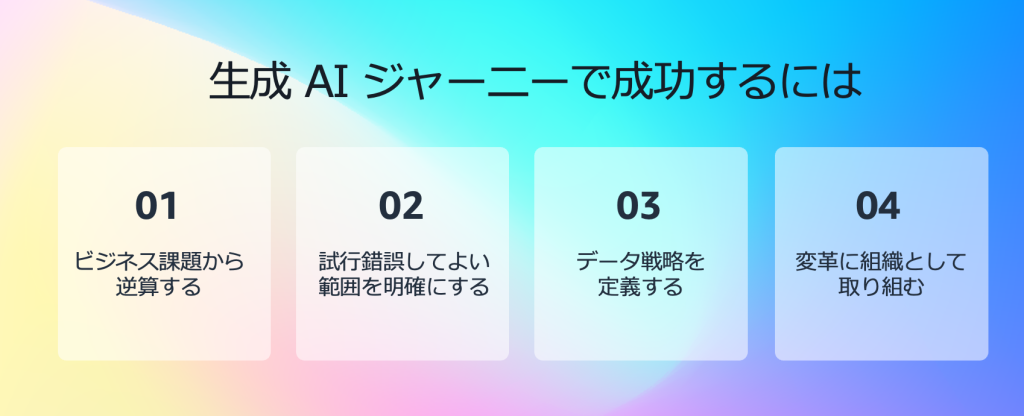 生成 AI ジャーニーで成功するには

01

ビジネス課題から逆算する

02

試行錯誤してよい範囲を明確にする

03

データ戦略を定義する

04

変革に組織として取り組む